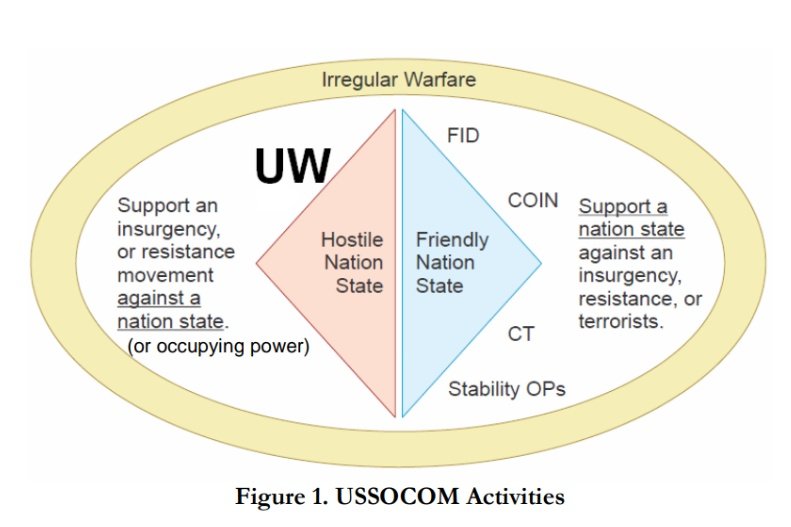 Irregular Warfare

UW

Support an insurgency, or resistance movement against a nation state.
(or occupying power)

Hostile Nation State

Friendly Nation State

FID

COIN

CT

Stability OPs

Support a nation state against an insurgency, resistance, or terrorists.

Figure 1. USSOCOM Activities